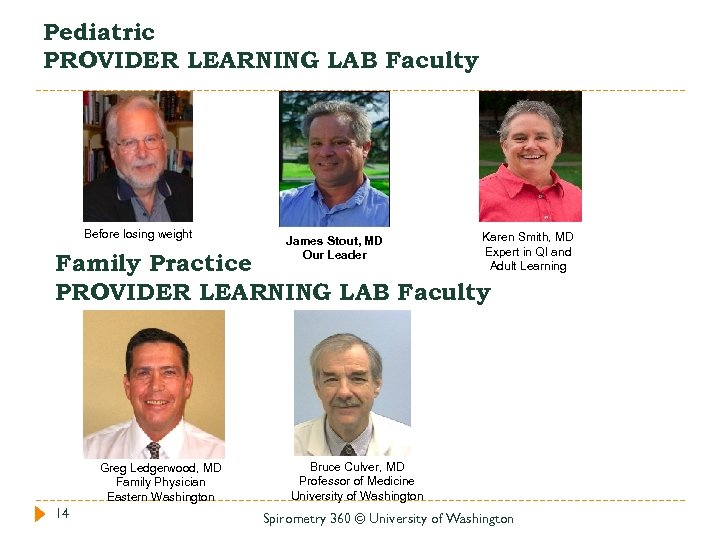 Pediatric
PROVIDER LEARNING LAB Faculty

Before losing weight

James Stout, MD
Our Leader

Karen Smith, MD
Expert in QI and
Adult Learning

Family Practice
PROVIDER LEARNING LAB Faculty

Greg Ledgerwood, MD
Family Physician
Eastern Washington

Bruce Culver, MD
Professor of Medicine
University of Washington

14

Spirometry 360 © University of Washington